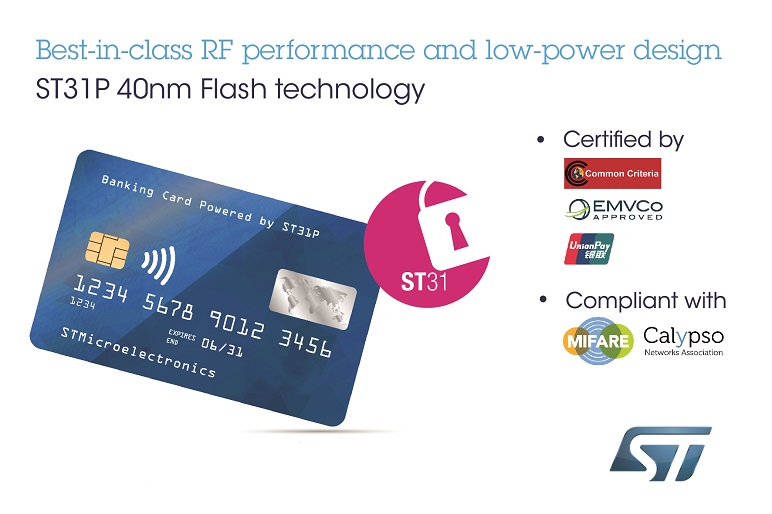 Best-in-class RF performance and low-power design
ST31P 40nm Flash technology

Banking Card Powered by ST31P

1234 5678 9012 3456
1234
EXPIRES END 06/31
STMicroelectronics

ST31

• Certified by
Common Criteria
EMVCo APPROVED
UnionPay 银联

• Compliant with
MIFARE
Calypso Networks Association

ST